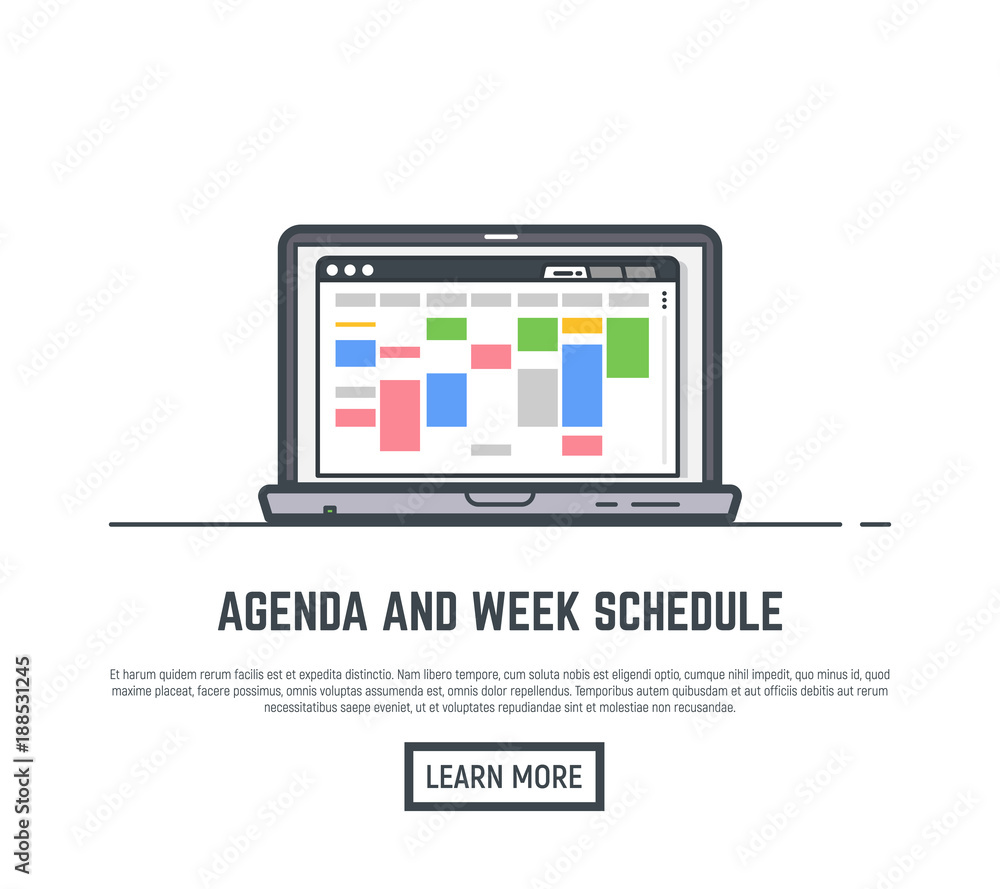 AGENDA AND WEEK SCHEDULE

Et harum quidem rerum facilis est et expedita distinctio. Nam libero tempore, cum soluta nobis est eligendi optio, cumque nihil impedit, quo minus id, quod maxime placeat, facere possimus, omnis voluptas assumenda est, omnis dolor repellendus. Temporibus autem quibusdam et aut officiis debitis aut rerum necessitatibus saepe eveniet, ut et voluptates repudiandae sint et molestiae non recusandae.

LEARN MORE

Adobe Stock | #188531245